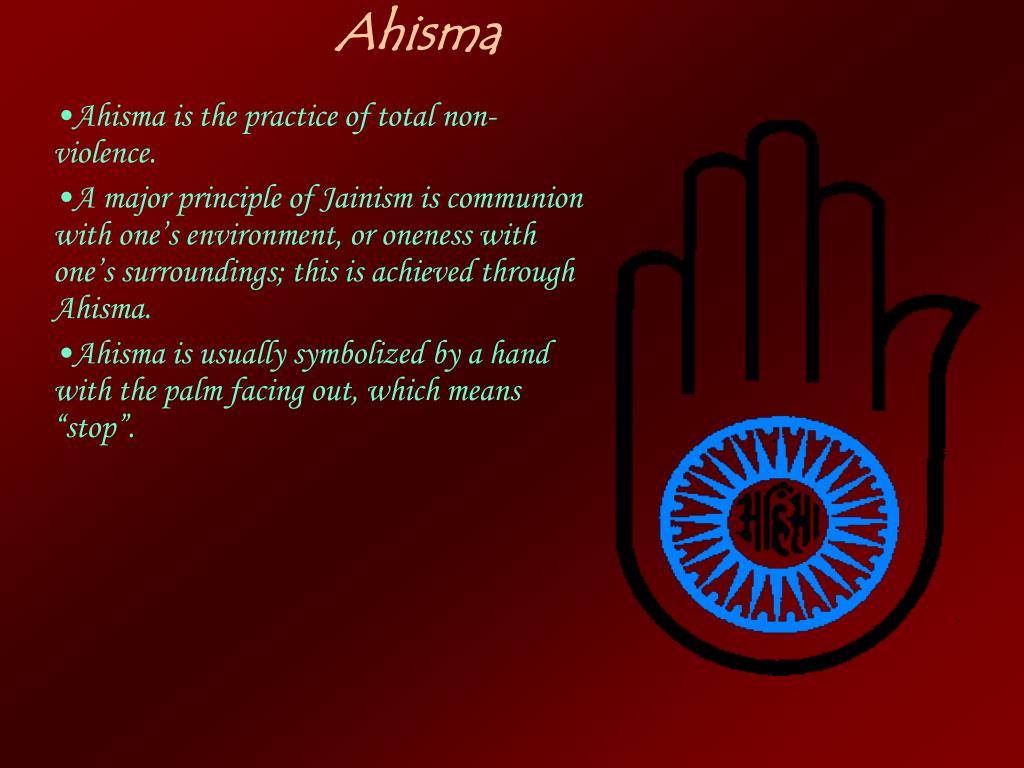 Ahisma

•Ahisma is the practice of total non-violence.

•A major principle of Jainism is communion with one's environment, or oneness with one's surroundings; this is achieved through Ahisma.

•Ahisma is usually symbolized by a hand with the palm facing out, which means "stop".

अहिंसा